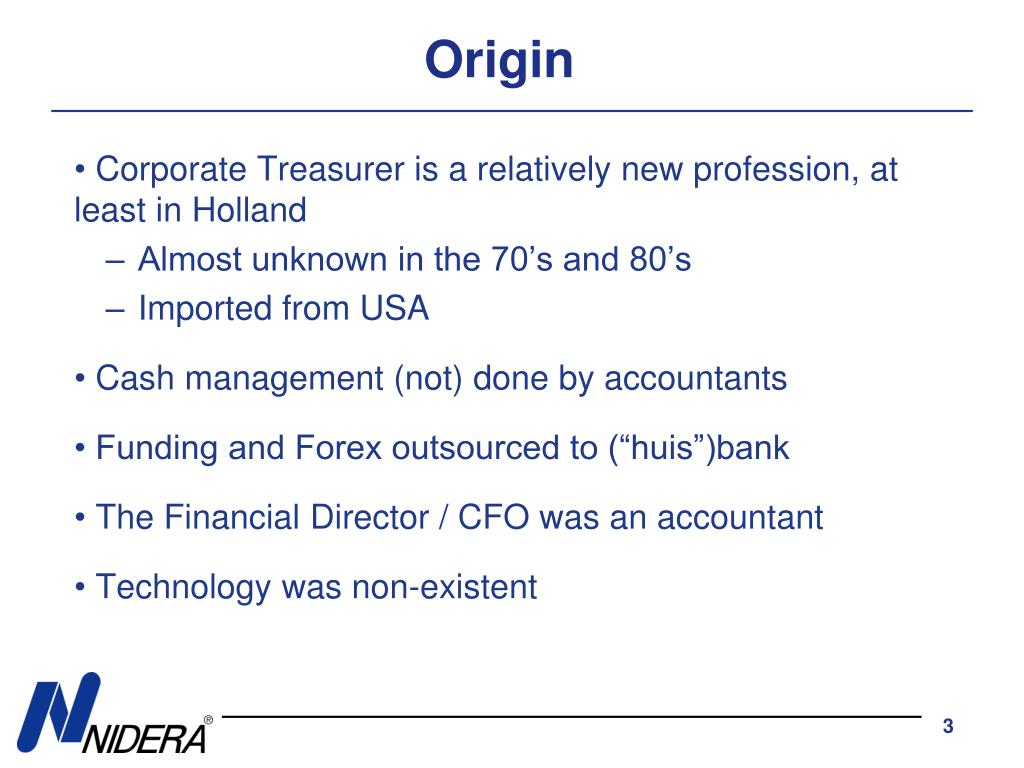 Origin

• Corporate Treasurer is a relatively new profession, at least in Holland

– Almost unknown in the 70’s and 80’s

– Imported from USA

• Cash management (not) done by accountants

• Funding and Forex outsourced to (“huis”)bank

• The Financial Director / CFO was an accountant

• Technology was non-existent

NIDERA®

3